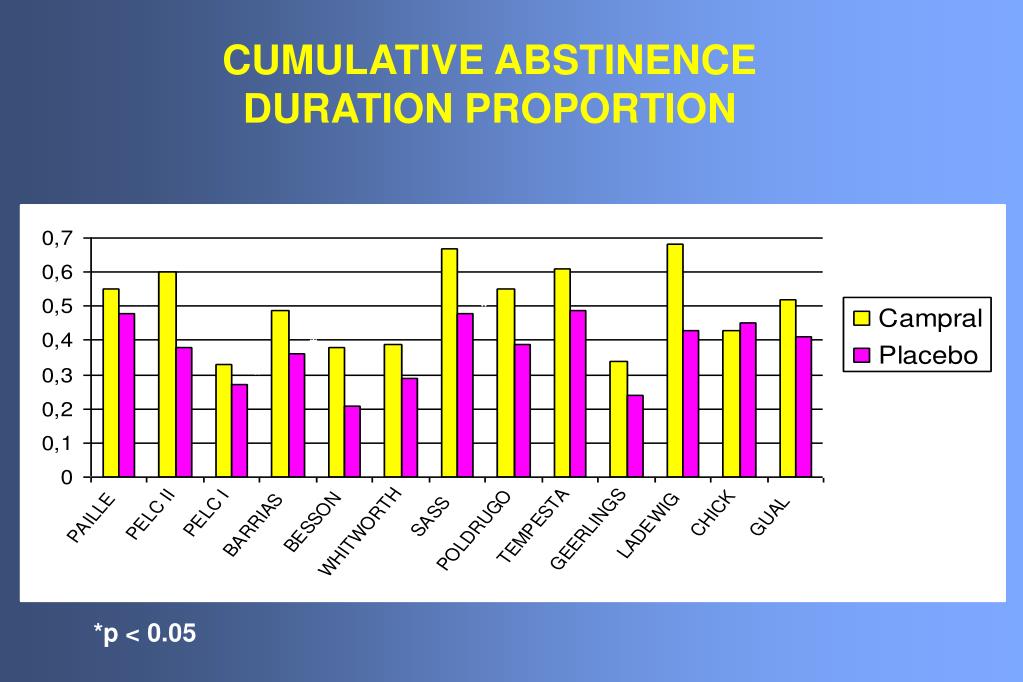 CUMULATIVE ABSTINENCE DURATION PROPORTION

0,7
0,6
0,5
0,4
0,3
0,2
0,1
0

PAILLE
PELC II
PELC I
BARRIAS
BESSON
WHITWORTH
SASS
POLDRUGO
TEMPESTA
GEERLINGS
LADEWIG
CHICK
GUAL

Campral
Placebo

*p < 0.05